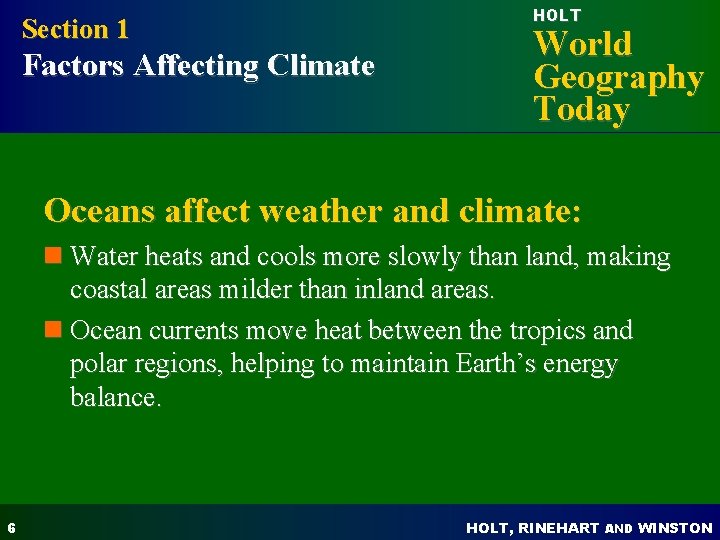 Section 1
Factors Affecting Climate

HOLT
World Geography Today

Oceans affect weather and climate:

Water heats and cools more slowly than land, making coastal areas milder than inland areas.

Ocean currents move heat between the tropics and polar regions, helping to maintain Earth's energy balance.

6

HOLT, RINEHART AND WINSTON